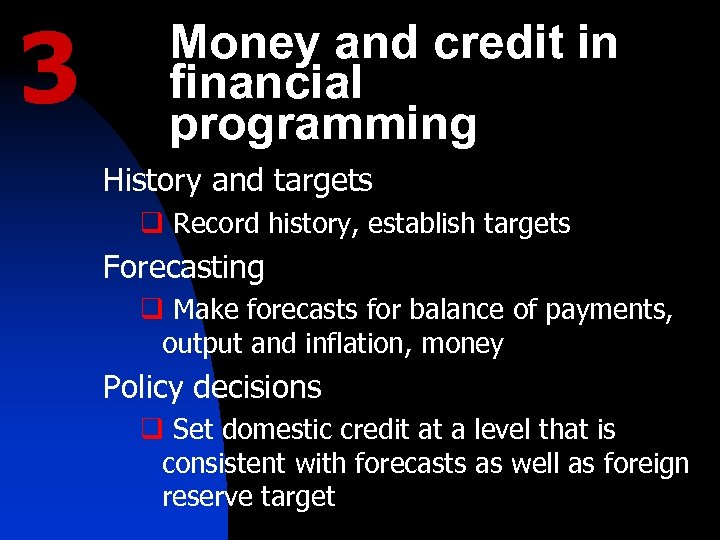 3

Money and credit in financial programming

History and targets

❑ Record history, establish targets

Forecasting

❑ Make forecasts for balance of payments, output and inflation, money

Policy decisions

❑ Set domestic credit at a level that is consistent with forecasts as well as foreign reserve target